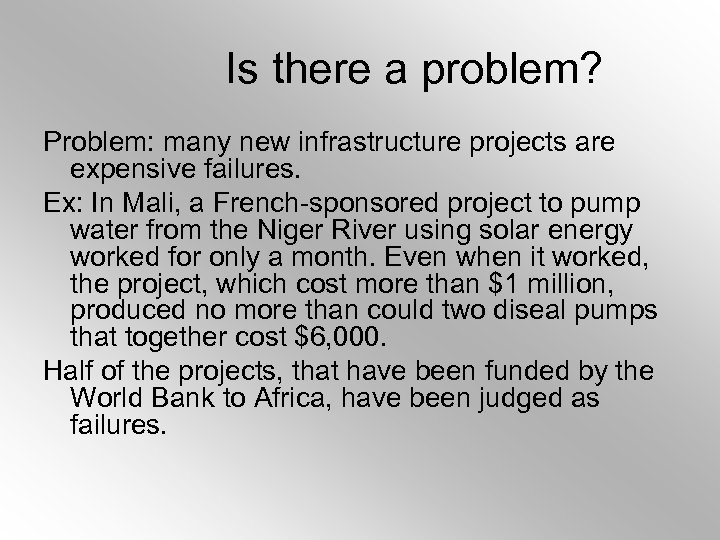 Is there a problem?

Problem: many new infrastructure projects are expensive failures.

Ex: In Mali, a French-sponsored project to pump water from the Niger River using solar energy worked for only a month. Even when it worked, the project, which cost more than \$1 million, produced no more than could two diseal pumps that together cost \$6,000.

Half of the projects, that have been funded by the World Bank to Africa, have been judged as failures.